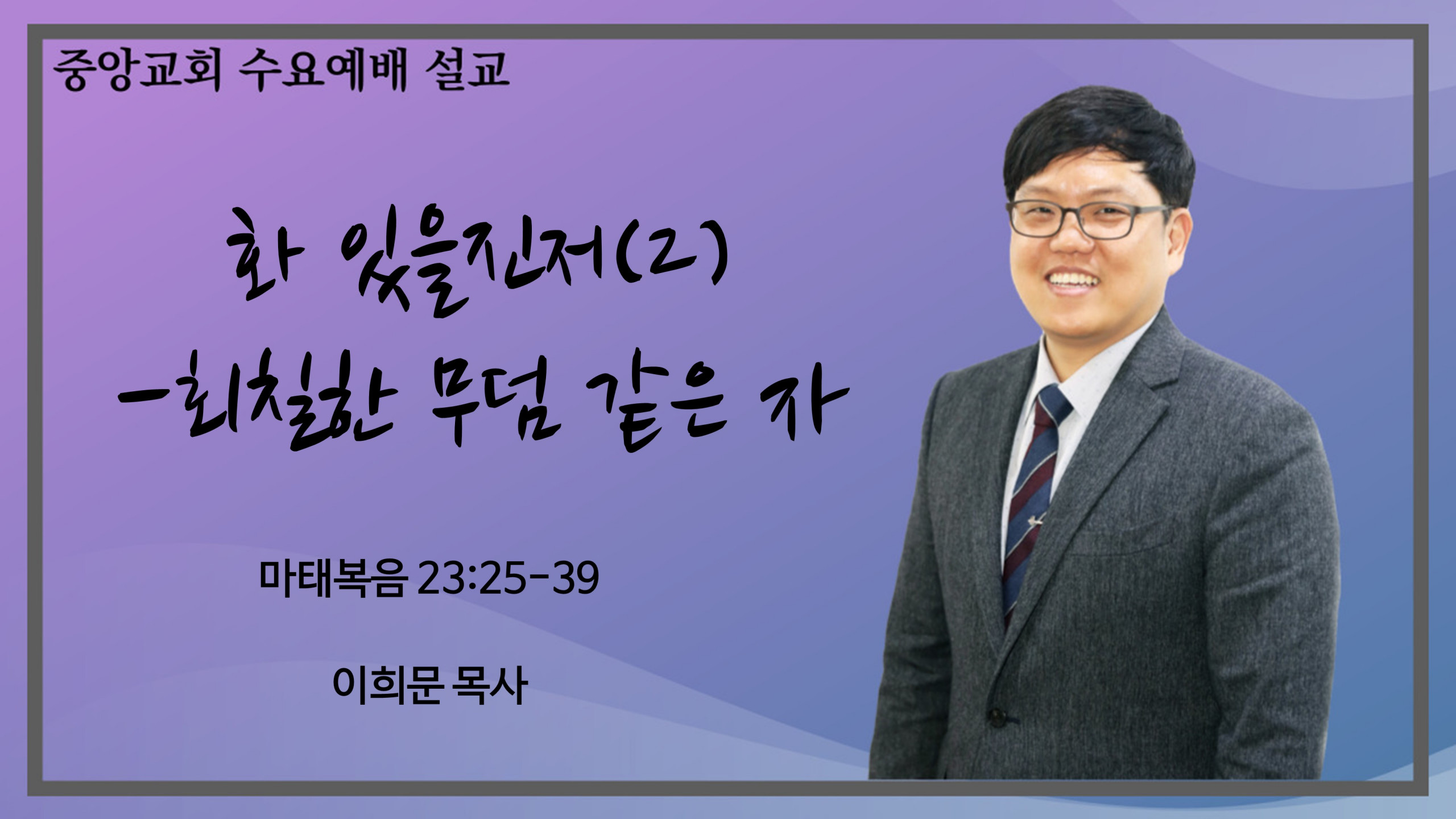 중앙교회 수요예배 설교

화 있을진저(2)
-회칠한 무덤 같은 자

마태복음 23:25-39

이희문 목사